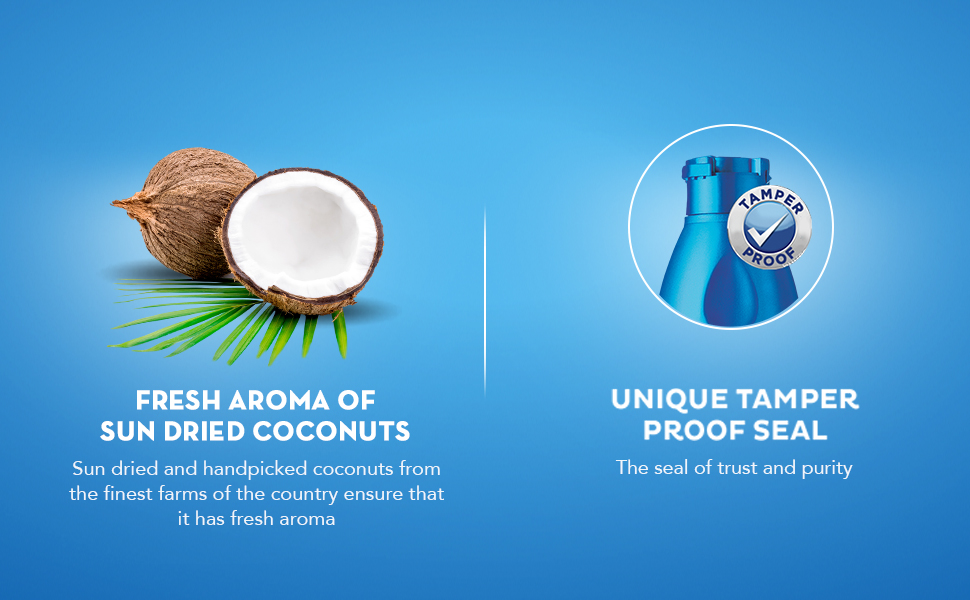 FRESH AROMA OF SUN DRIED COCONUTS

Sun dried and handpicked coconuts from the finest farms of the country ensure that it has fresh aroma

TAMPER PROOF

UNIQUE TAMPER PROOF SEAL

The seal of trust and purity